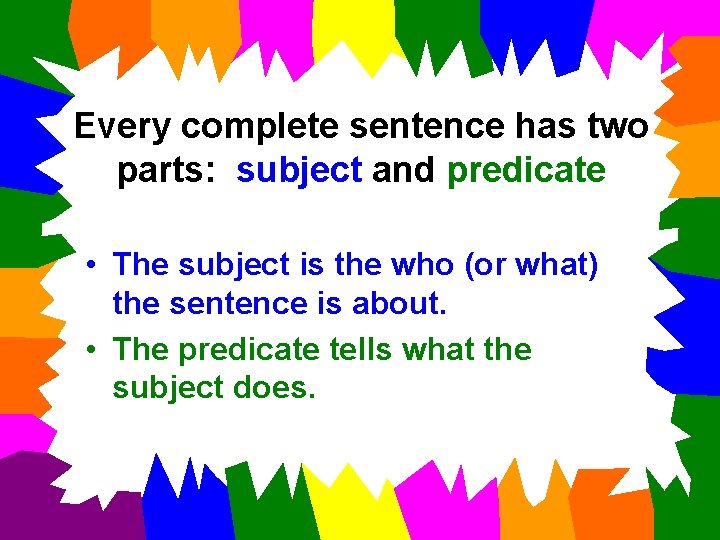 Every complete sentence has two parts: subject and predicate

• The subject is the who (or what) the sentence is about.
• The predicate tells what the subject does.